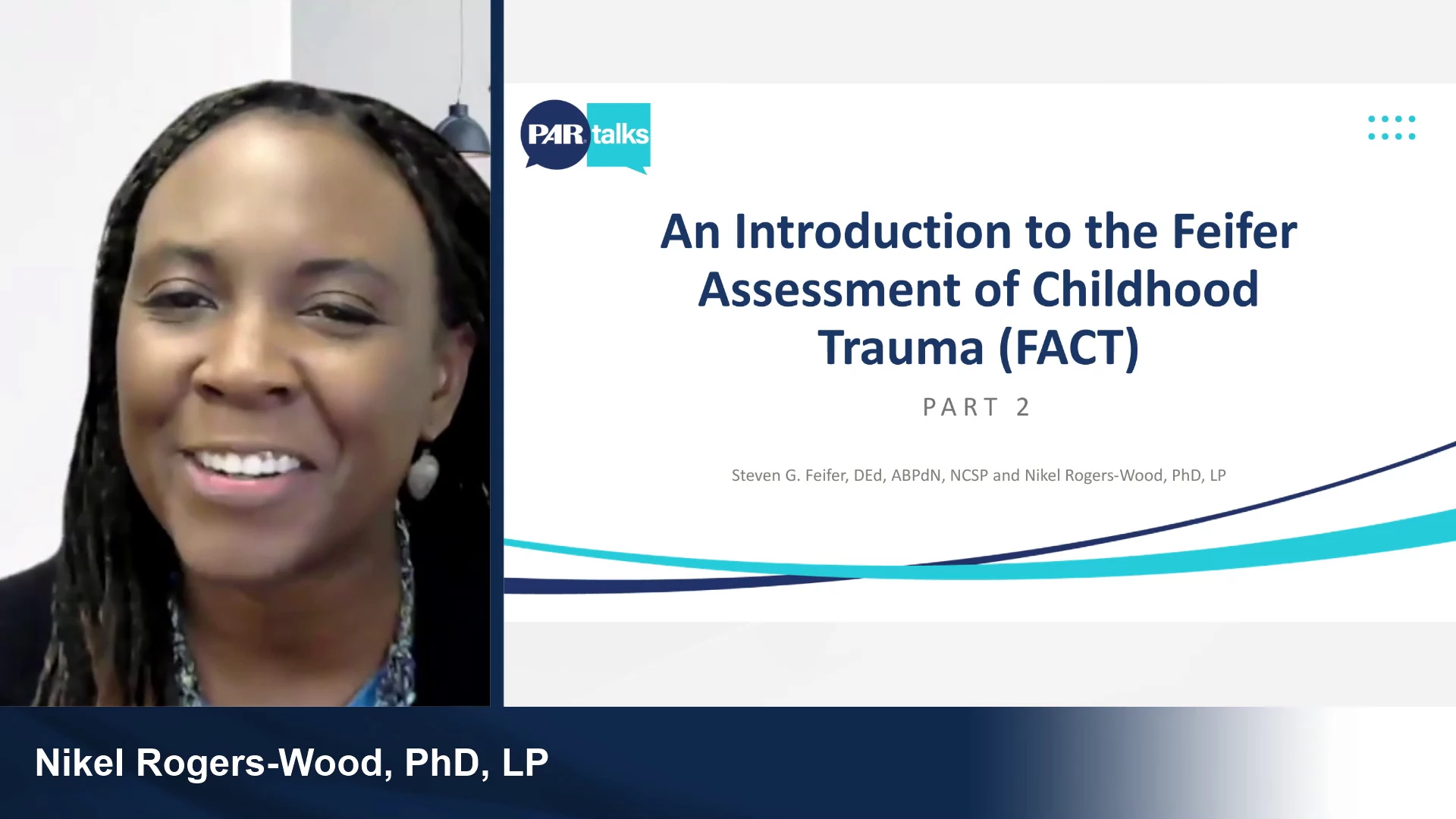 PAR talks

An Introduction to the Feifer Assessment of Childhood Trauma (FACT)

PART 2

Steven G. Feifer, DEd, ABPdN, NCSP and Nikel Rogers-Wood, PhD, LP

Nikel Rogers-Wood, PhD, LP